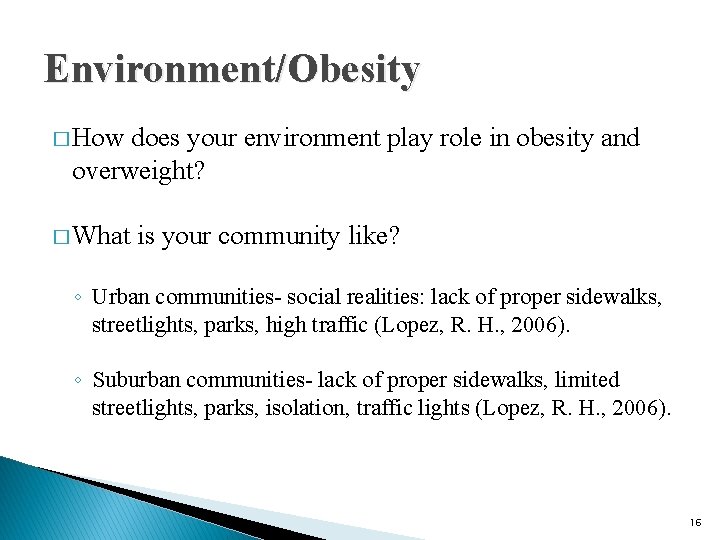 Environment/Obesity

□ How does your environment play role in obesity and overweight?

□ What is your community like?

◦ Urban communities- social realities: lack of proper sidewalks, streetlights, parks, high traffic (Lopez, R. H., 2006).

◦ Suburban communities- lack of proper sidewalks, limited streetlights, parks, isolation, traffic lights (Lopez, R. H., 2006).

16